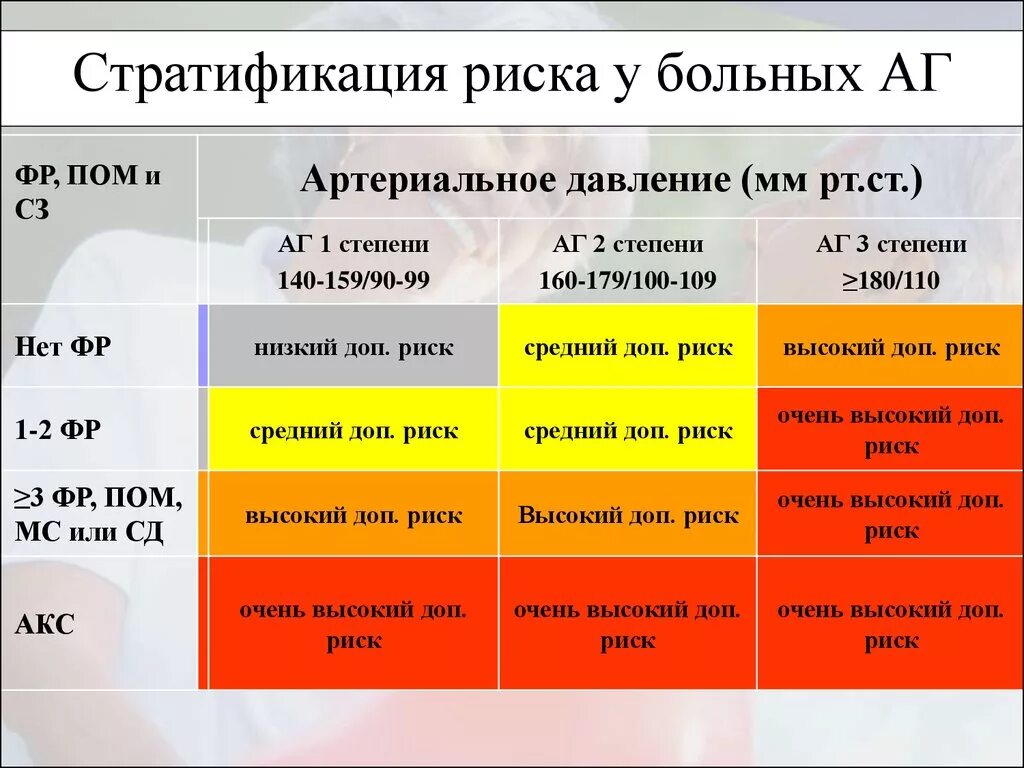 Стратификация риска у больных АГ

| ФР, ПОМ и СЗ | Артериальное давление (мм рт.ст.) | | |
|---|---|---|---|
| | АГ 1 степени 140-159/90-99 | АГ 2 степени 160-179/100-109 | АГ 3 степени ≥180/110 |
| Нет ФР | низкий доп. риск | средний доп. риск | высокий доп. риск |
| 1-2 ФР | средний доп. риск | средний доп. риск | очень высокий доп. риск |
| ≥3 ФР, ПОМ, МС или СД | высокий доп. риск | Высокий доп. риск | очень высокий доп. риск |
| АКС | очень высокий доп. риск | очень высокий доп. риск | очень высокий доп. риск |